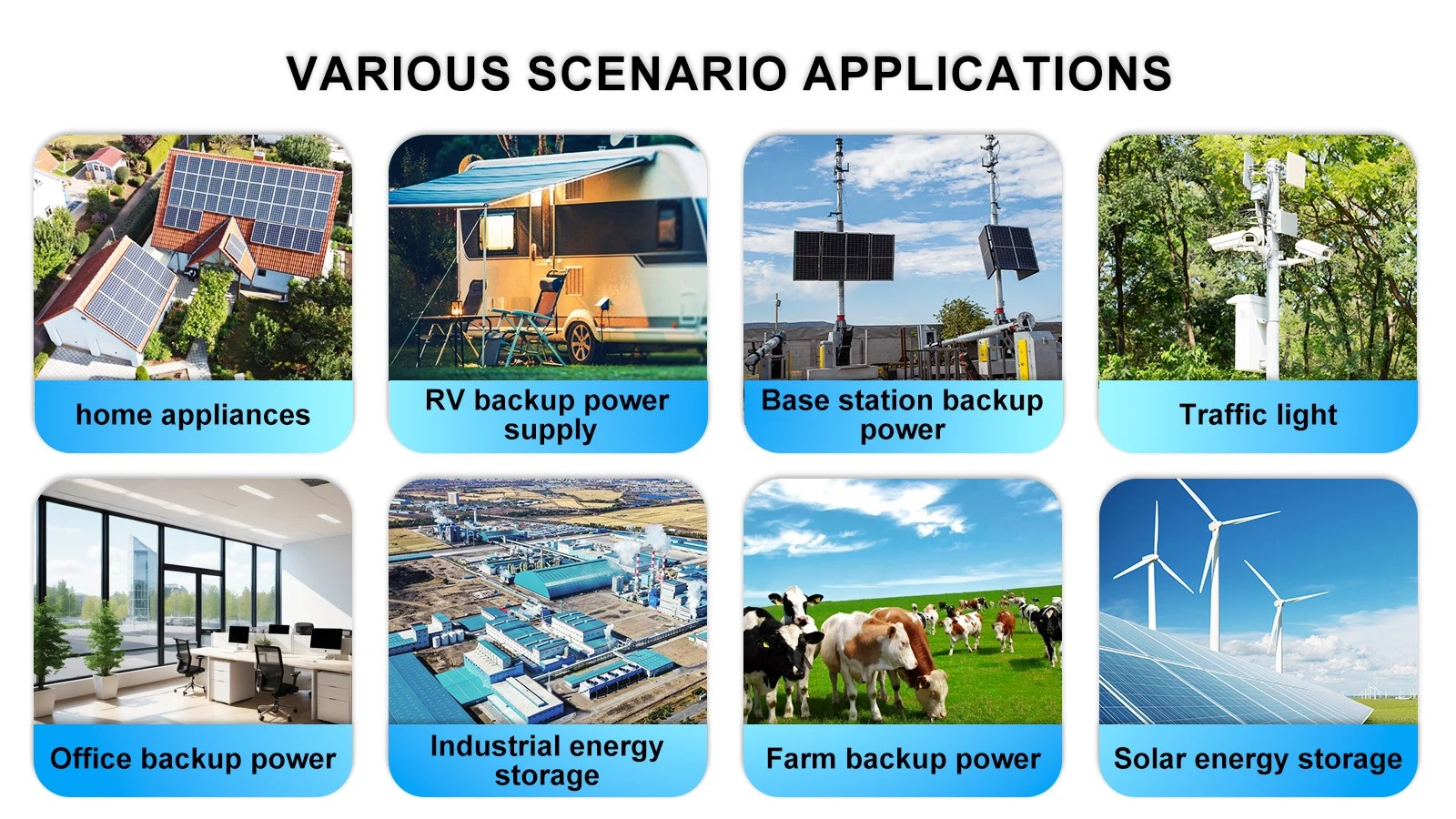 VARIOUS SCENARIO APPLICATIONS

home appliances

RV backup power supply

Base station backup power

Traffic light

Office backup power

Industrial energy storage

Farm backup power

Solar energy storage